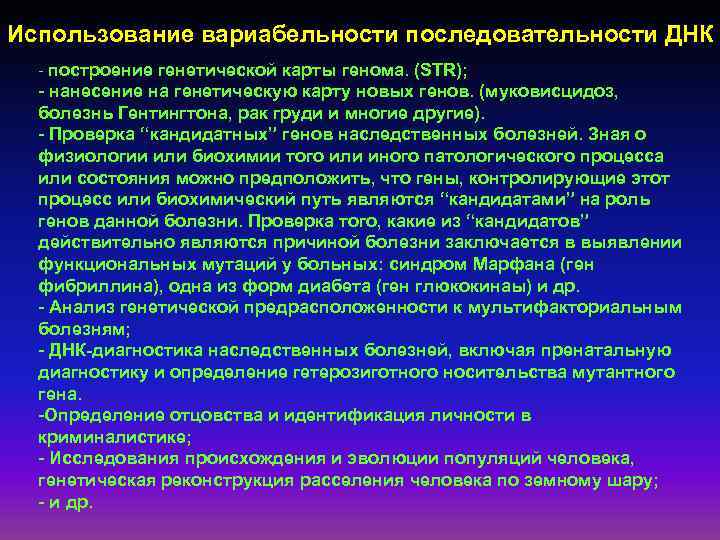 Использование вариабельности последовательности ДНК

- построение генетической карты генома. (STR);
- нанесение на генетическую карту новых генов. (муковисцидоз, болезнь Гентингтона, рак груди и многие другие).
- Проверка “кандидатных” генов наследственных болезней. Зная о физиологии или биохимии того или иного патологического процесса или состояния можно предположить, что гены, контролирующие этот процесс или биохимический путь являются “кандидатами” на роль генов данной болезни. Проверка того, какие из “кандидатов” действительно являются причиной болезни заключается в выявлении функциональных мутаций у больных: синдром Марфана (ген фибриллина), одна из форм диабета (ген глюкокиназы) и др.
- Анализ генетической предрасположенности к мультифакториальным болезням;
- ДНК-диагностика наследственных болезней, включая пренатальную диагностику и определение гетерозиготного носительства мутантного гена.
-Определение отцовства и идентификация личности в криминалистике;
- Исследования происхождения и эволюции популяций человека, генетическая реконструкция расселения человека по земному шару;
- и др.